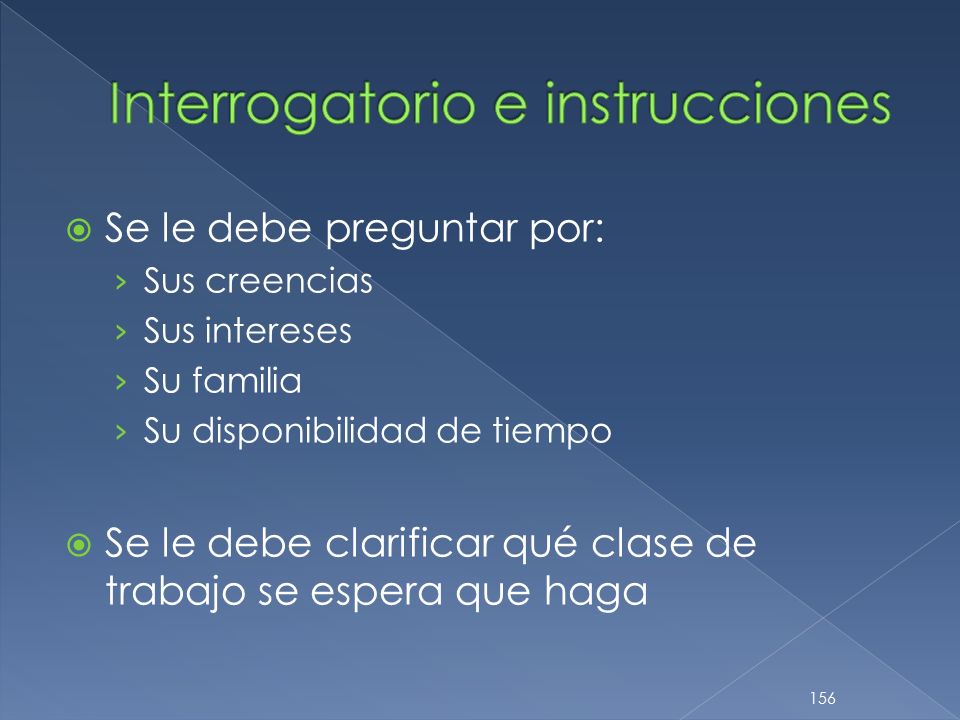 Interrogatorio e instrucciones

Se le debe preguntar por:
› Sus creencias
› Sus intereses
› Su familia
› Su disponibilidad de tiempo

Se le debe clarificar qué clase de trabajo se espera que haga

156